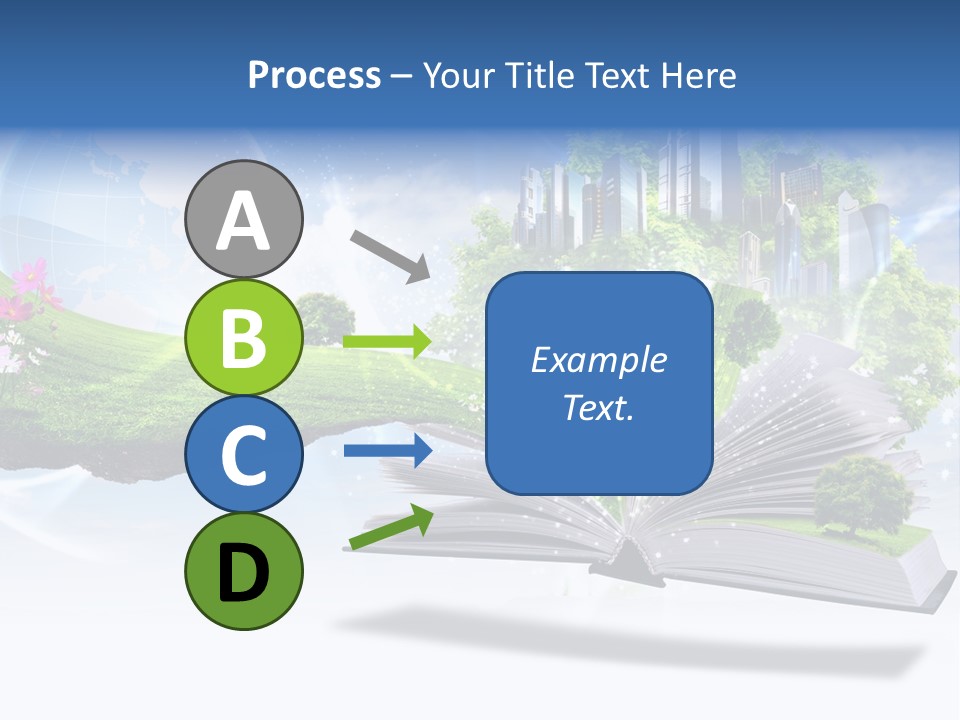 Process – Your Title Text Here

A

B

C

D

Example Text.